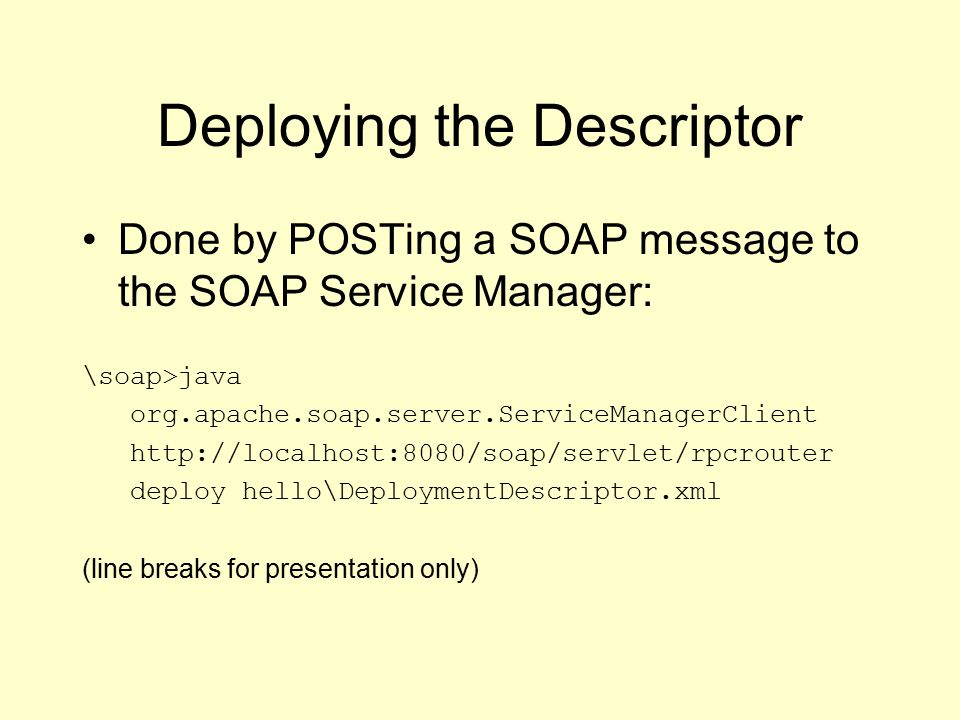 Deploying the Descriptor

• Done by POSTing a SOAP message to the SOAP Service Manager:

\soap>java
org.apache.soap.server.ServiceManagerClient
http://localhost:8080/soap/servlet/rpcrouter
deploy hello\DeploymentDescriptor.xml

(line breaks for presentation only)